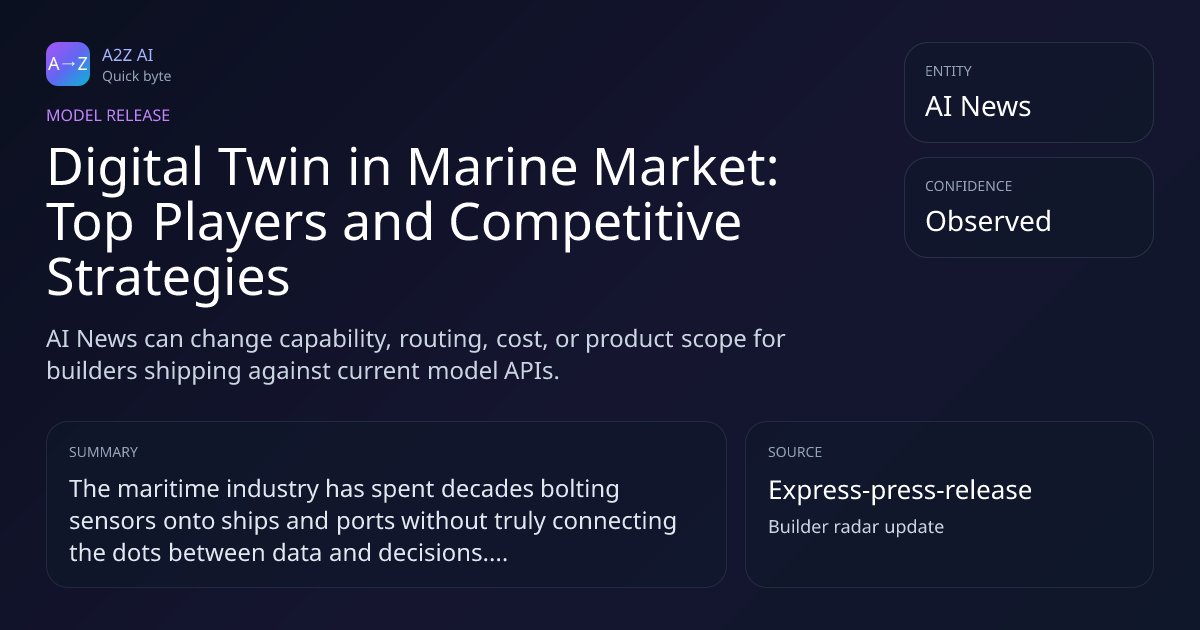 A→Z

A2Z AI
Quick byte

MODEL RELEASE

Digital Twin in Marine Market: Top Players and Competitive Strategies

AI News can change capability, routing, cost, or product scope for builders shipping against current model APIs.

ENTITY
AI News

CONFIDENCE
Observed

SUMMARY
The maritime industry has spent decades bolting sensors onto ships and ports without truly connecting the dots between data and decisions....

SOURCE
Express-press-release
Builder radar update